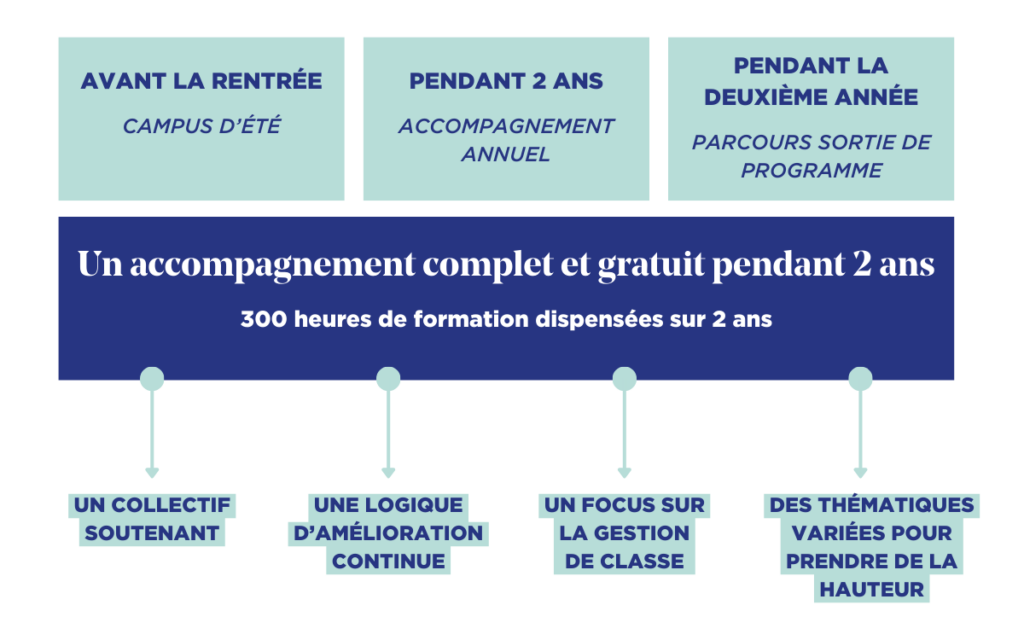 AVANT LA RENTRÉE
CAMPUS D'ÉTÉ

PENDANT 2 ANS
ACCOMPAGNEMENT ANNUEL

PENDANT LA DEUXIÈME ANNÉE
PARCOURS SORTIE DE PROGRAMME

Un accompagnement complet et gratuit pendant 2 ans
300 heures de formation dispensées sur 2 ans

UN COLLECTIF SOUTENANT

UNE LOGIQUE D'AMÉLIORATION CONTINUE

UN FOCUS SUR LA GESTION DE CLASSE

DES THÉMATIQUES VARIÉES POUR PRENDRE DE LA HAUTEUR